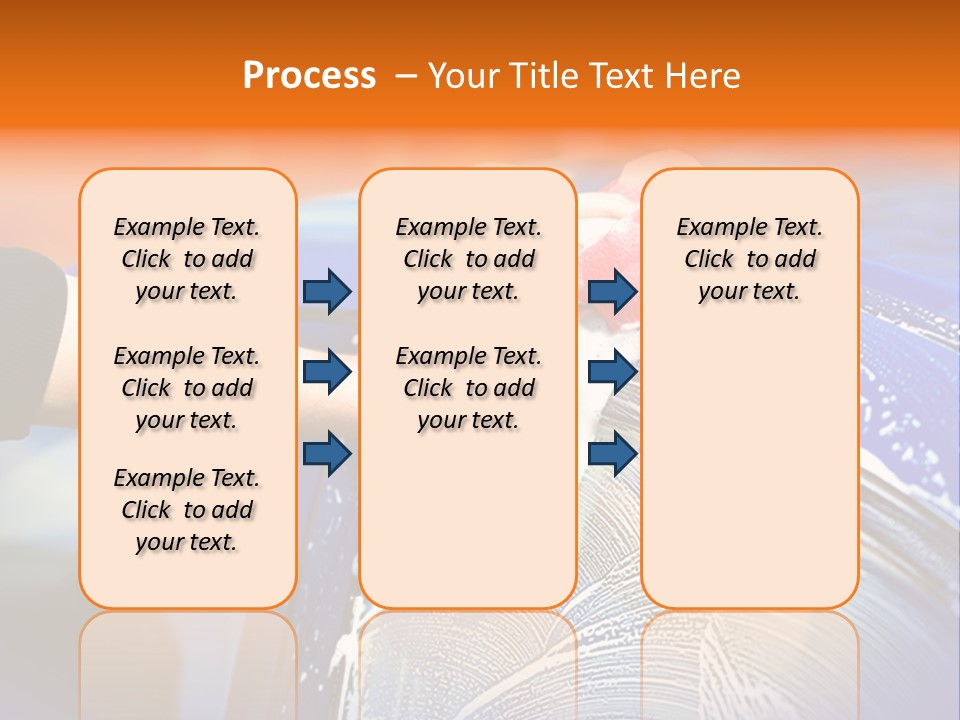 Process – Your Title Text Here

Example Text. Click to add your text.

Example Text. Click to add your text.

Example Text. Click to add your text.

Example Text. Click to add your text.

Example Text. Click to add your text.

Example Text. Click to add your text.